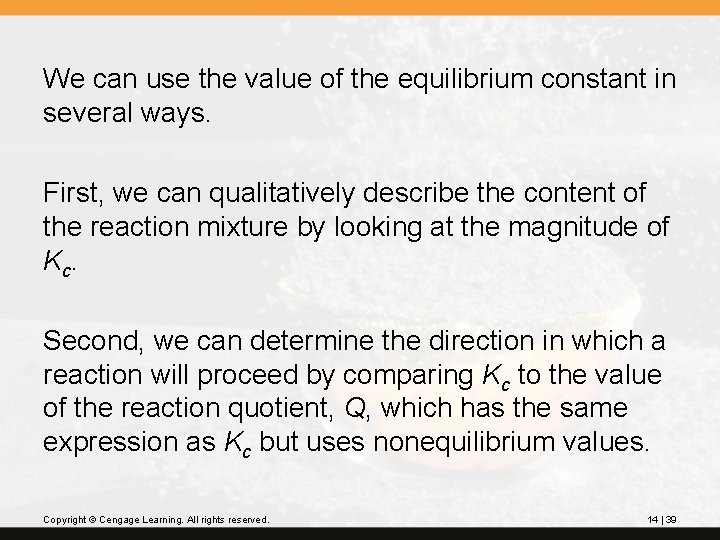 We can use the value of the equilibrium constant in several ways.

First, we can qualitatively describe the content of the reaction mixture by looking at the magnitude of $K_c$.

Second, we can determine the direction in which a reaction will proceed by comparing $K_c$ to the value of the reaction quotient, $Q$, which has the same expression as $K_c$ but uses nonequilibrium values.

Copyright © Cengage Learning. All rights reserved.

14 | 39